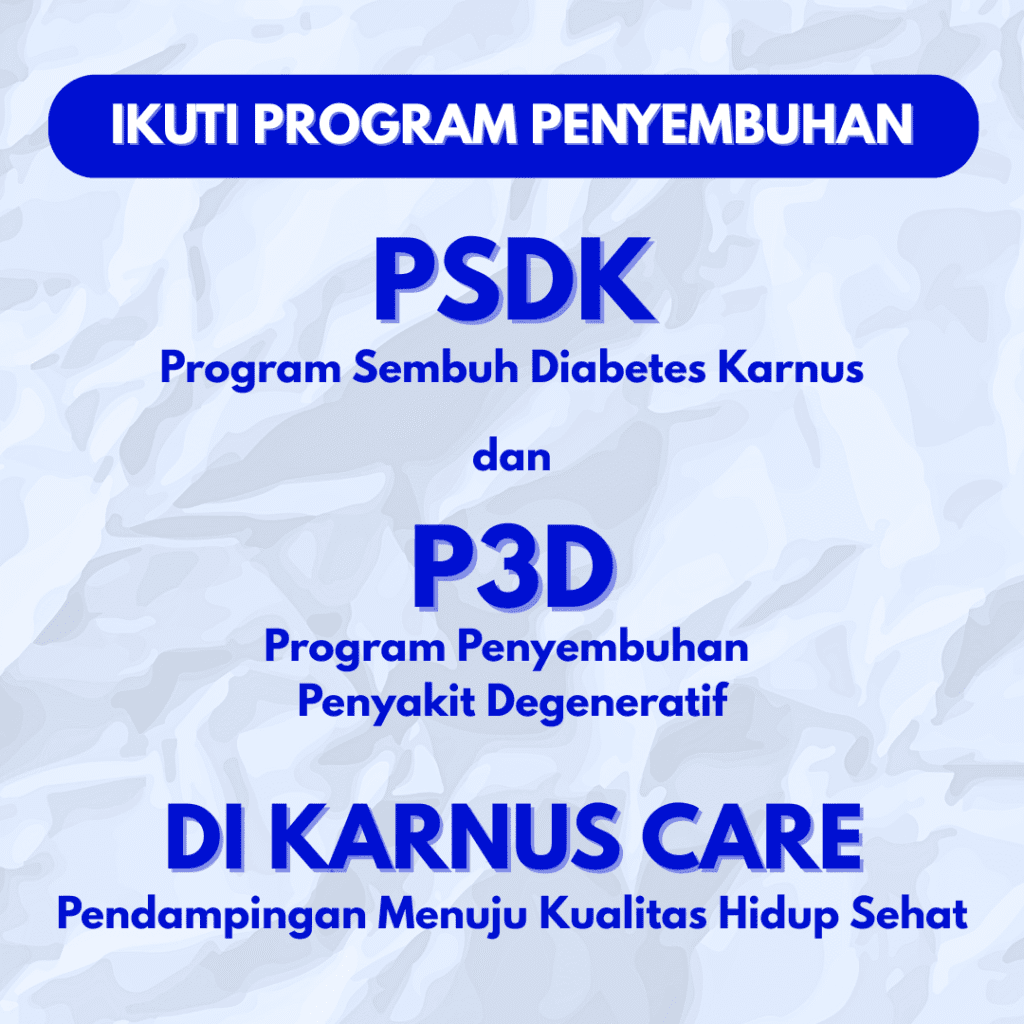 IKUTI PROGRAM PENYEMBUHAN

PSDK
Program Sembuh Diabetes Karnus

dan

P3D
Program Penyembuhan Penyakit Degeneratif

DI KARNUS CARE
Pendampingan Menuju Kualitas Hidup Sehat